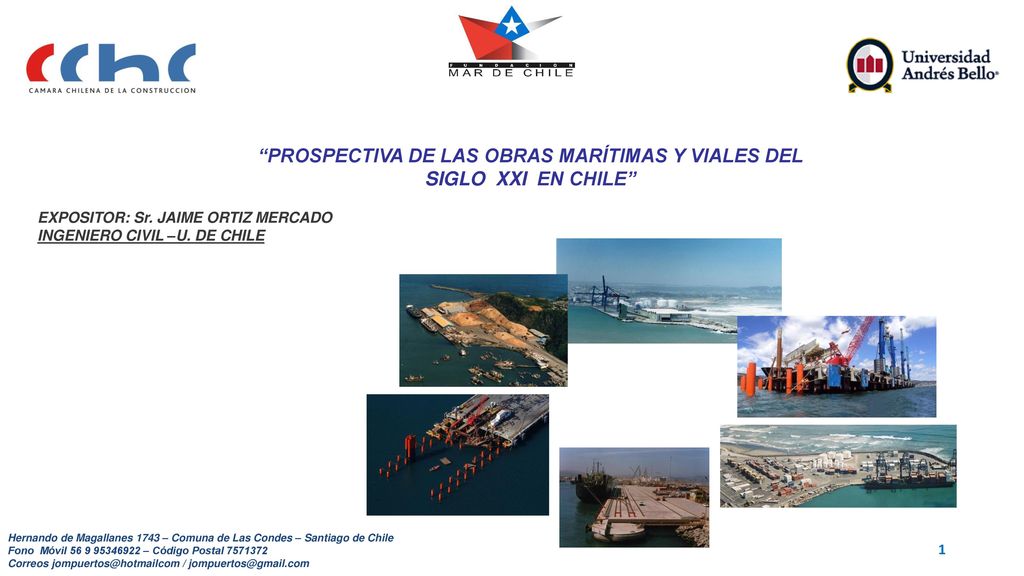 cchc
CAMARA CHILENA DE LA CONSTRUCCION

FUNDACION
MAR DE CHILE

Universidad Andrés Bello®

“PROSPECTIVA DE LAS OBRAS MARÍTIMAS Y VIALES DEL SIGLO XXI EN CHILE”

EXPOSITOR: Sr. JAIME ORTIZ MERCADO
INGENIERO CIVIL –U. DE CHILE

Hernando de Magallanes 1743 – Comuna de Las Condes – Santiago de Chile
Fono Móvil 56 9 95346922 – Código Postal 7571372
Correos jompuertos@hotmailcom / jompuertos@gmail.com

1